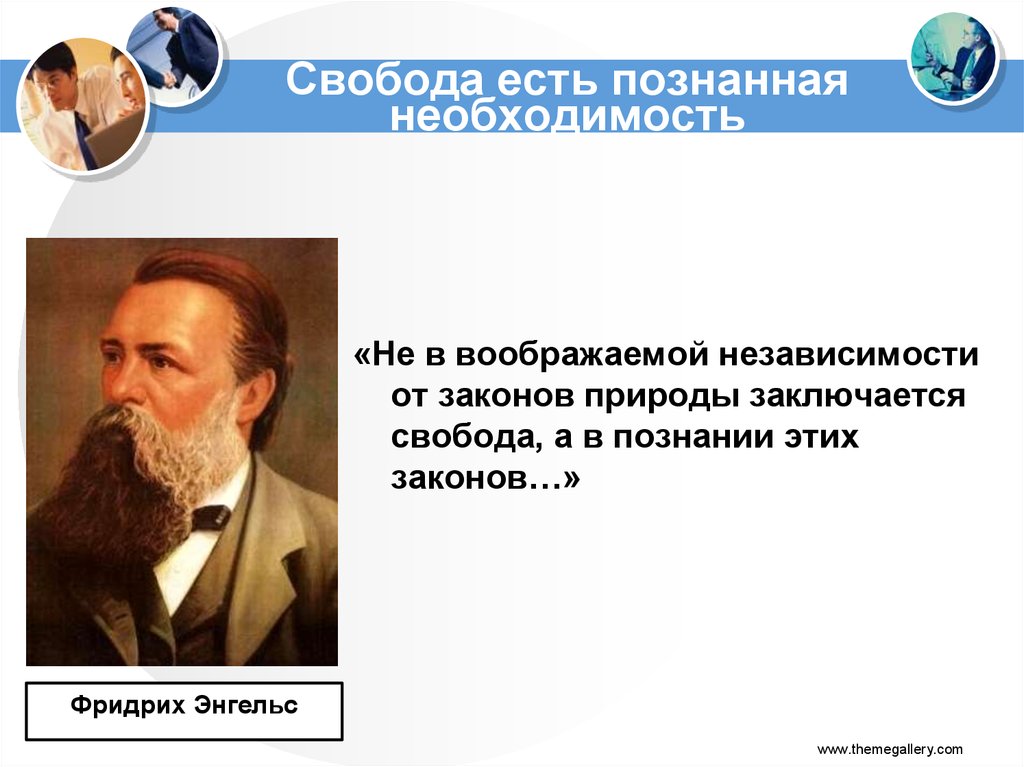 Свобода есть познанная необходимость

«Не в воображаемой независимости от законов природы заключается свобода, а в познании этих законов…»

Фридрих Энгельс

www.themegallery.com